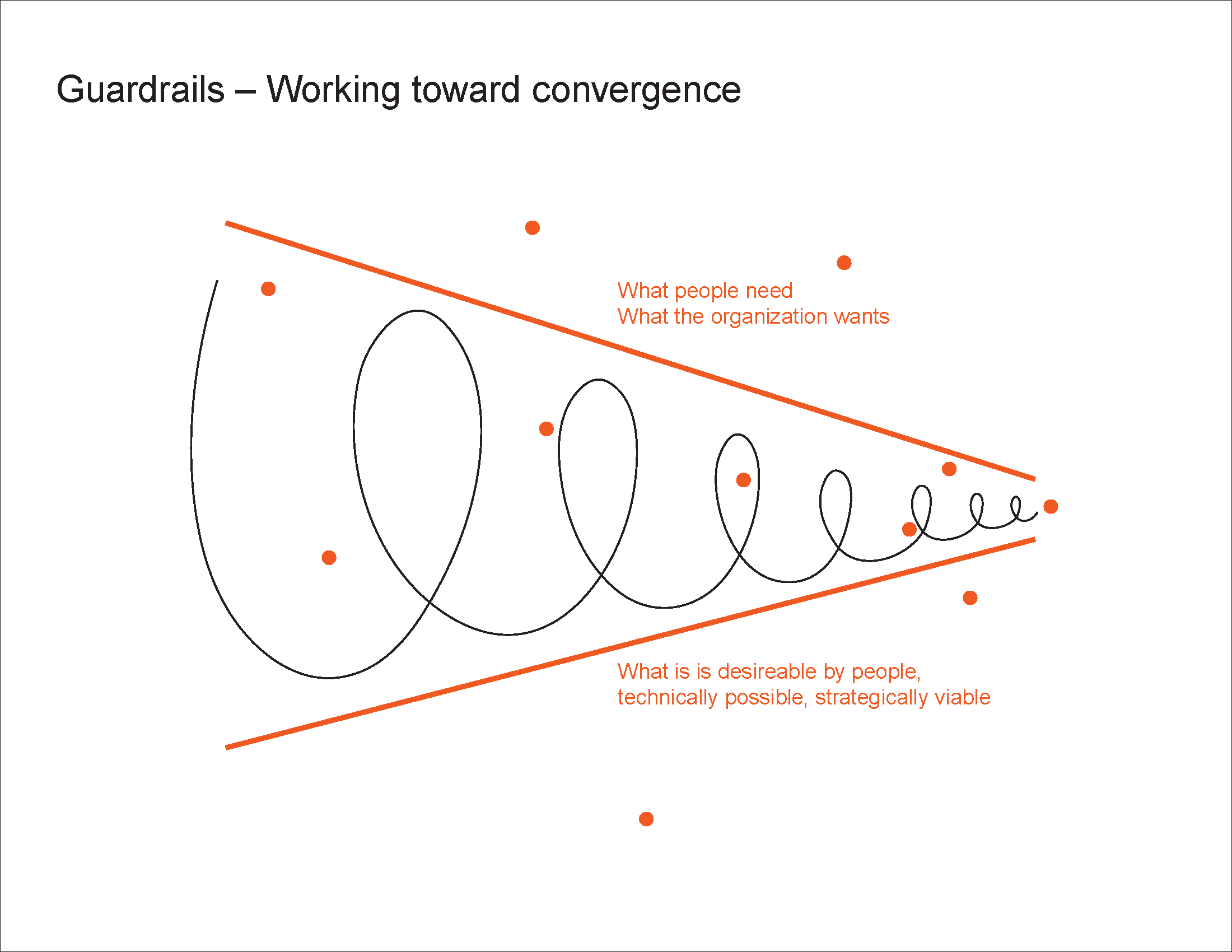 Guardrails – Working toward convergence

What people need
What the organization wants

What is is desireable by people,
technically possible, strategically viable